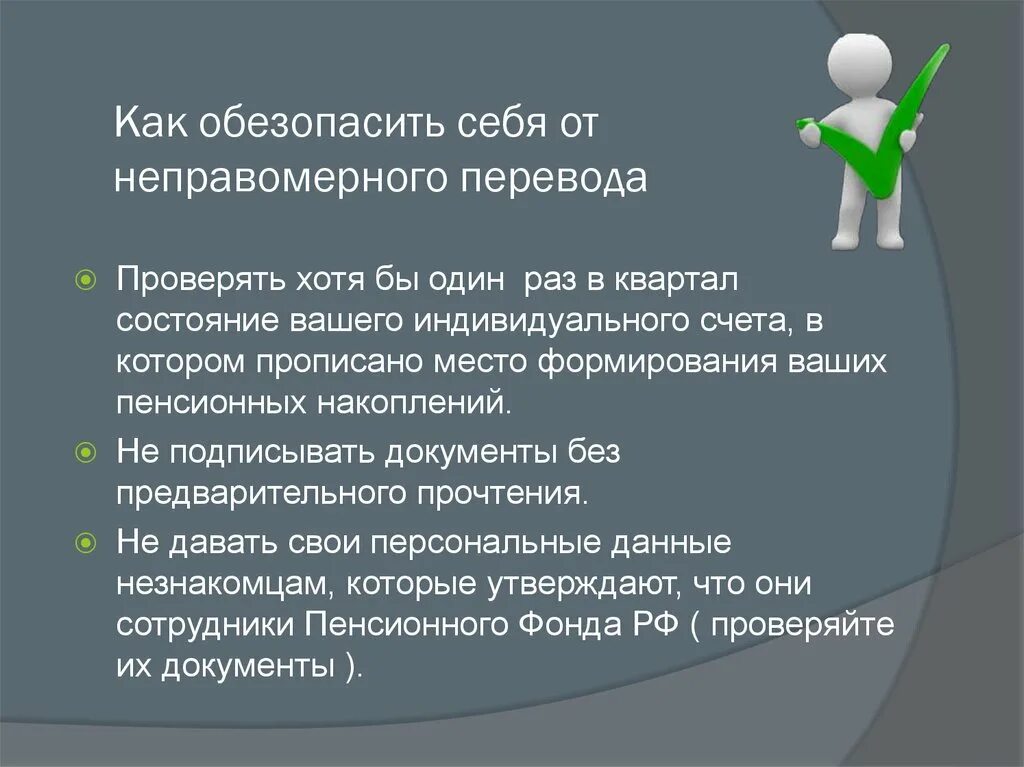 Как обезопасить себя от неправомерного перевода

Проверять хотя бы один  раз в квартал состояние вашего индивидуального счета, в котором прописано место формирования ваших пенсионных накоплений.

Не подписывать документы без предварительного прочтения.

Не давать свои персональные данные незнакомцам, которые утверждают, что они сотрудники Пенсионного Фонда РФ ( проверяйте их документы ).